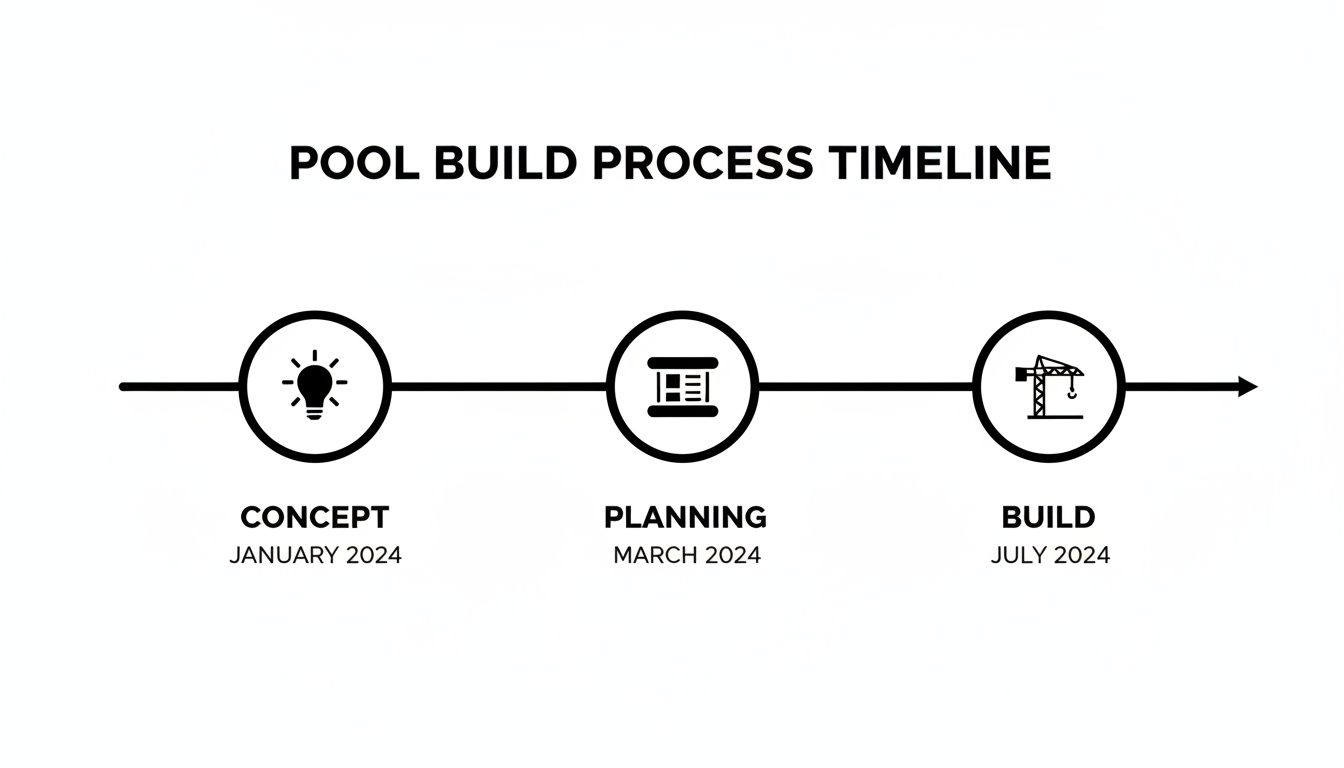 POOL BUILD PROCESS TIMELINE

CONCEPT
JANUARY 2024

PLANNING
MARCH 2024

BUILD
JULY 2024